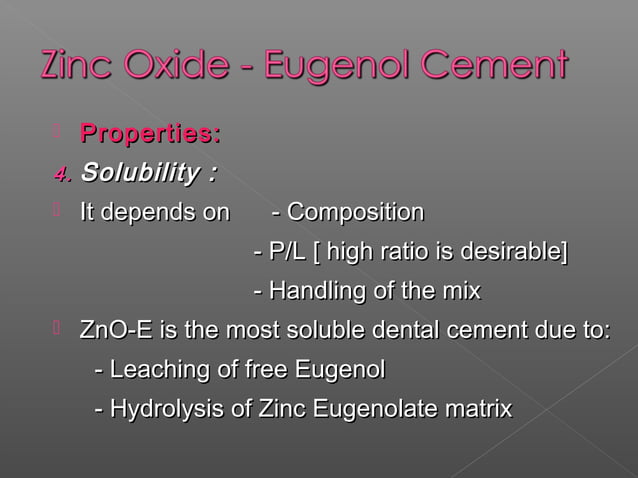 Zinc Oxide - Eugenol Cement

Properties:

4. Solubility :

It depends on - Composition

- P/L [ high ratio is desirable]

- Handling of the mix

ZnO-E is the most soluble dental cement due to:

- Leaching of free Eugenol

- Hydrolysis of Zinc Eugenolate matrix